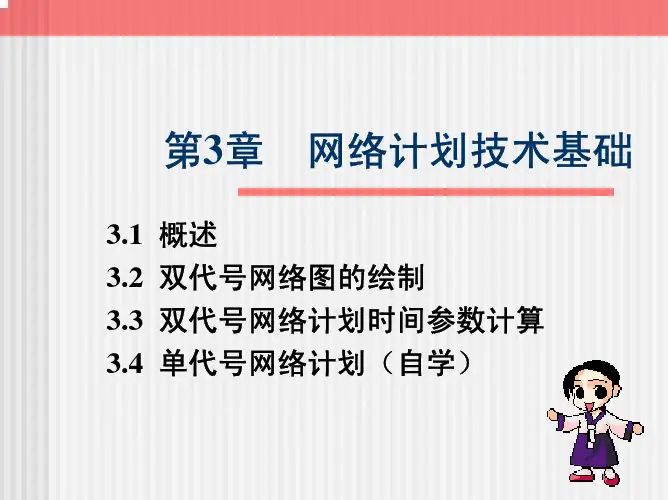 第3章　网络计划技术基础

3.1 概述
3.2 双代号网络图的绘制
3.3 双代号网络计划时间参数计算
3.4 单代号网络计划（自学）